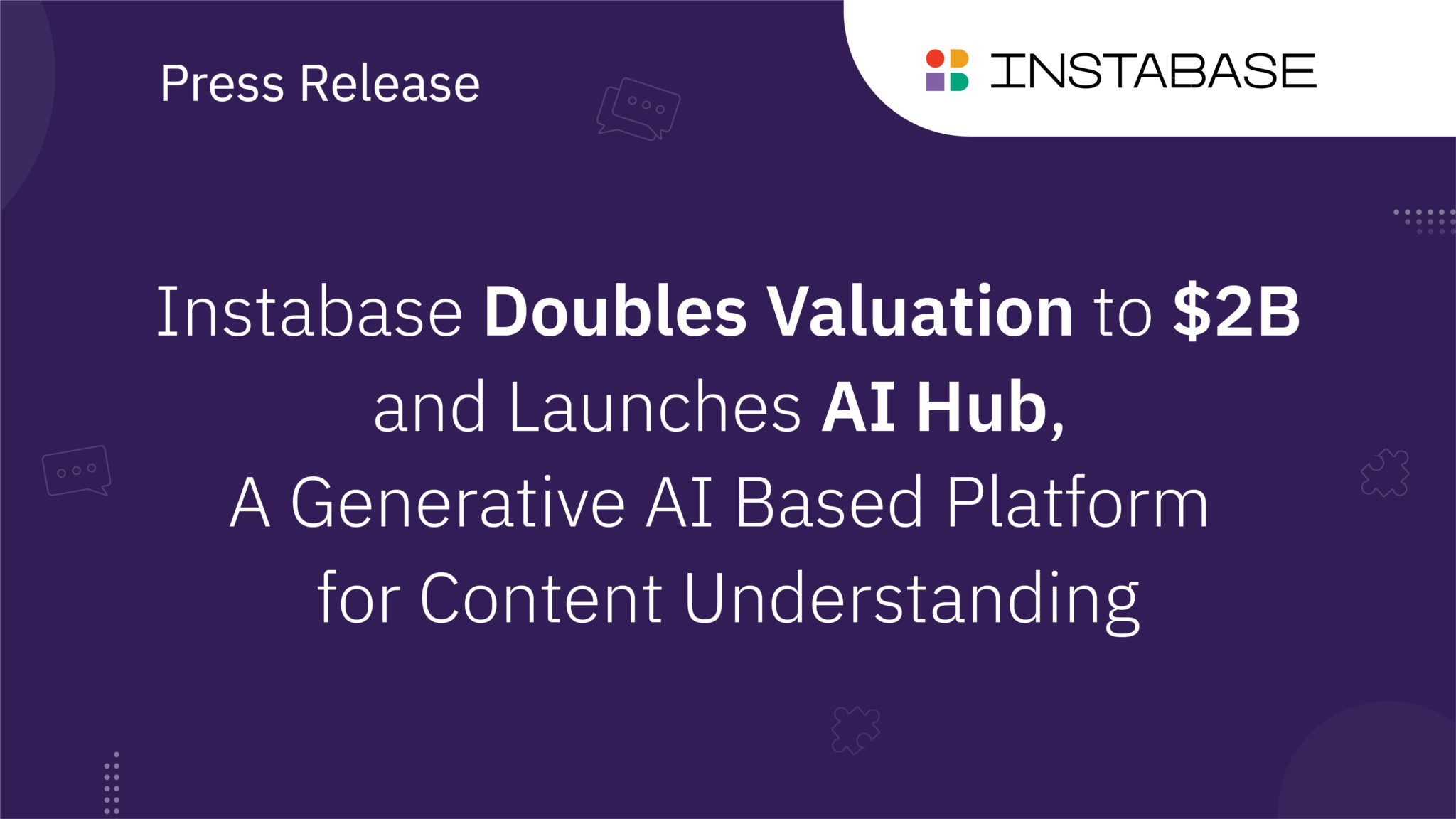 Press Release

INSTABASE

Instabase Doubles Valuation to \$2B and Launches AI Hub, A Generative AI Based Platform for Content Understanding